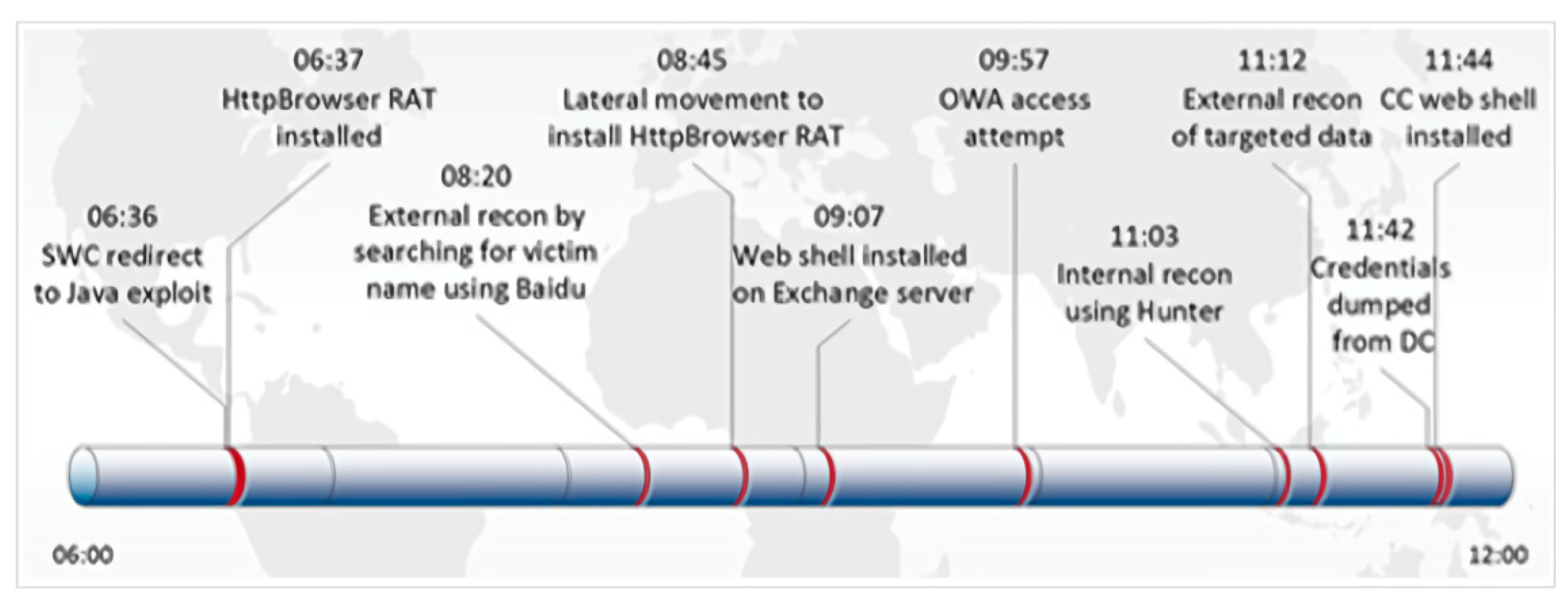 06:36
SWC redirect to Java exploit

06:37
HttpBrowser RAT installed

08:20
External recon by searching for victim name using Baidu

08:45
Lateral movement to install HttpBrowser RAT

09:07
Web shell installed on Exchange server

09:57
OWA access attempt

11:03
Internal recon using Hunter

11:12
External recon of targeted data

11:42
Credentials dumped from DC

11:44
CC web shell installed

06:00

12:00